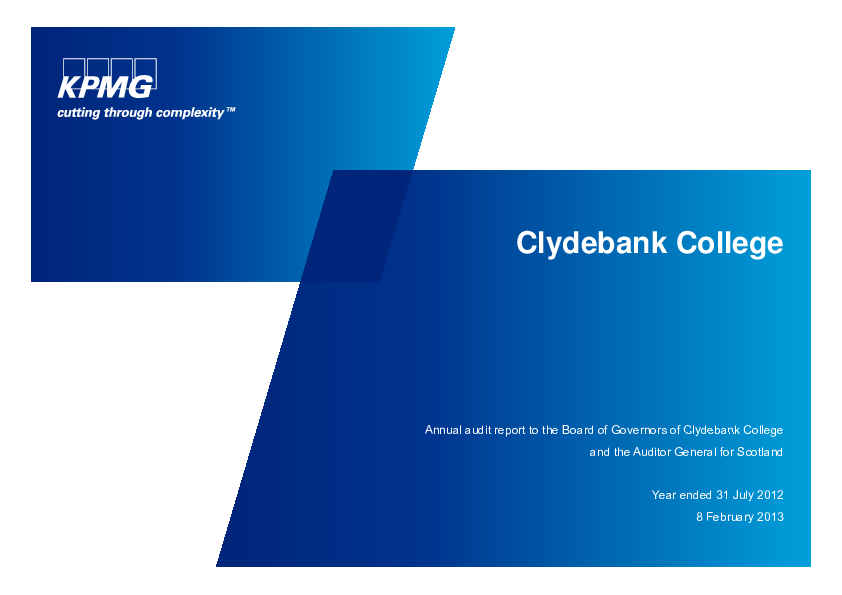 KPMG
cutting through complexity™

Clydebank College

Annual audit report to the Board of Governors of Clydebank College and the Auditor General for Scotland

Year ended 31 July 2012
8 February 2013